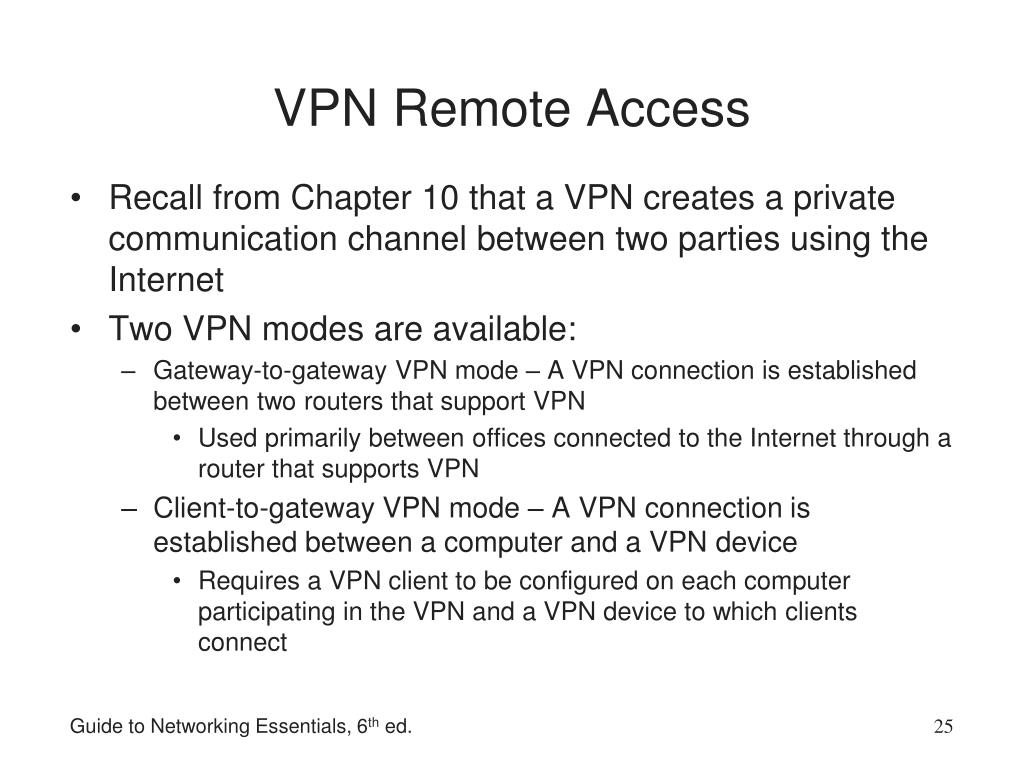 VPN Remote Access

• Recall from Chapter 10 that a VPN creates a private communication channel between two parties using the Internet
• Two VPN modes are available:
– Gateway-to-gateway VPN mode – A VPN connection is established between two routers that support VPN
• Used primarily between offices connected to the Internet through a router that supports VPN
– Client-to-gateway VPN mode – A VPN connection is established between a computer and a VPN device
• Requires a VPN client to be configured on each computer participating in the VPN and a VPN device to which clients connect

Guide to Networking Essentials, 6$^{th}$ ed.

25